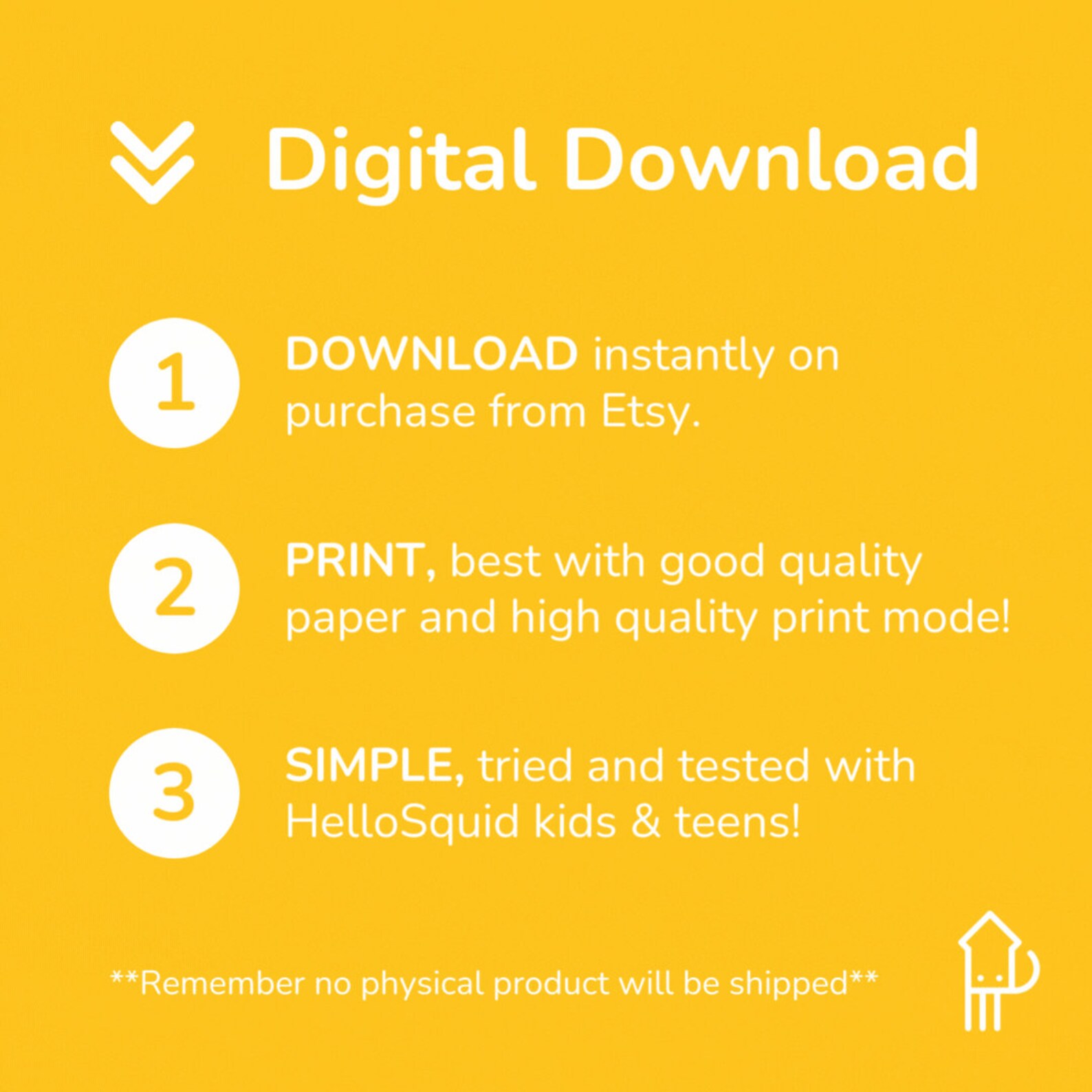 Digital Download

1 DOWNLOAD instantly on purchase from Etsy.

2 PRINT, best with good quality paper and high quality print mode!

3 SIMPLE, tried and tested with HelloSquid kids & teens!

**Remember no physical product will be shipped**